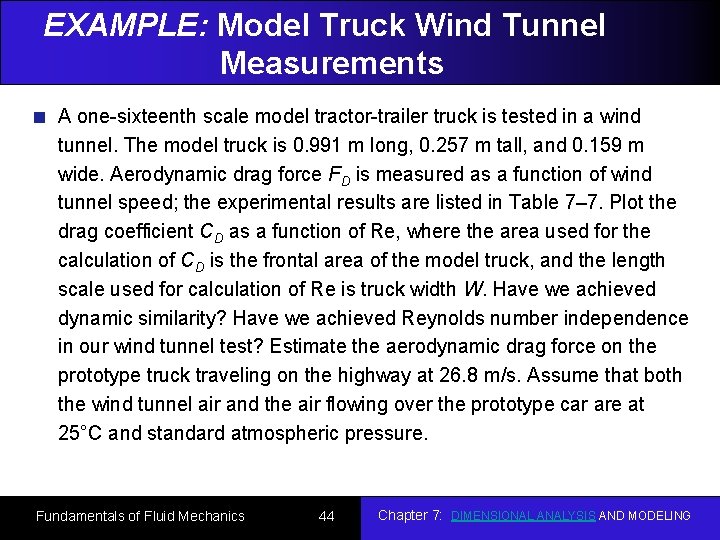 EXAMPLE: Model Truck Wind Tunnel Measurements

A one-sixteenth scale model tractor-trailer truck is tested in a wind tunnel. The model truck is 0.991 m long, 0.257 m tall, and 0.159 m wide. Aerodynamic drag force $F_D$ is measured as a function of wind tunnel speed; the experimental results are listed in Table 7–7. Plot the drag coefficient $C_D$ as a function of Re, where the area used for the calculation of $C_D$ is the frontal area of the model truck, and the length scale used for calculation of Re is truck width $W$. Have we achieved dynamic similarity? Have we achieved Reynolds number independence in our wind tunnel test? Estimate the aerodynamic drag force on the prototype truck traveling on the highway at 26.8 m/s. Assume that both the wind tunnel air and the air flowing over the prototype car are at 25°C and standard atmospheric pressure.

Fundamentals of Fluid Mechanics

44

Chapter 7: DIMENSIONAL ANALYSIS AND MODELING